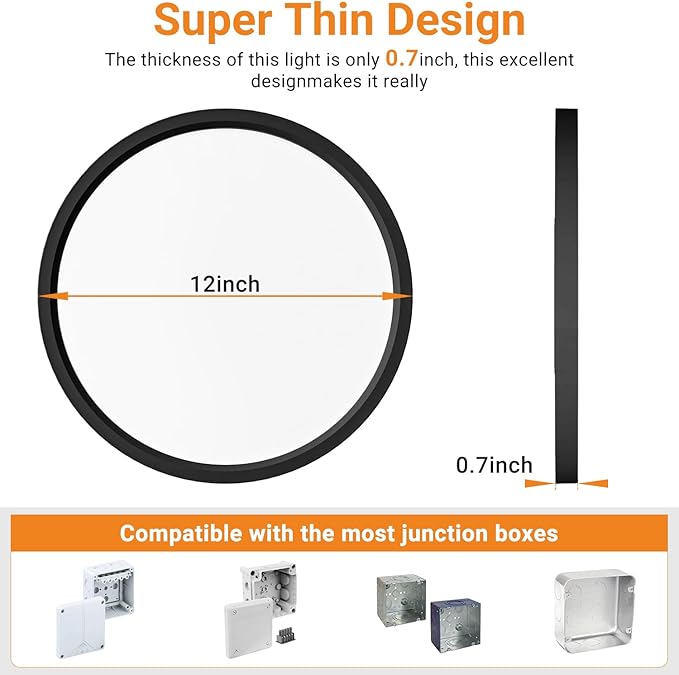 Super Thin Design

The thickness of this light is only 0.7inch, this excellent designmakes it really

12inch

0.7inch

Compatible with the most junction boxes